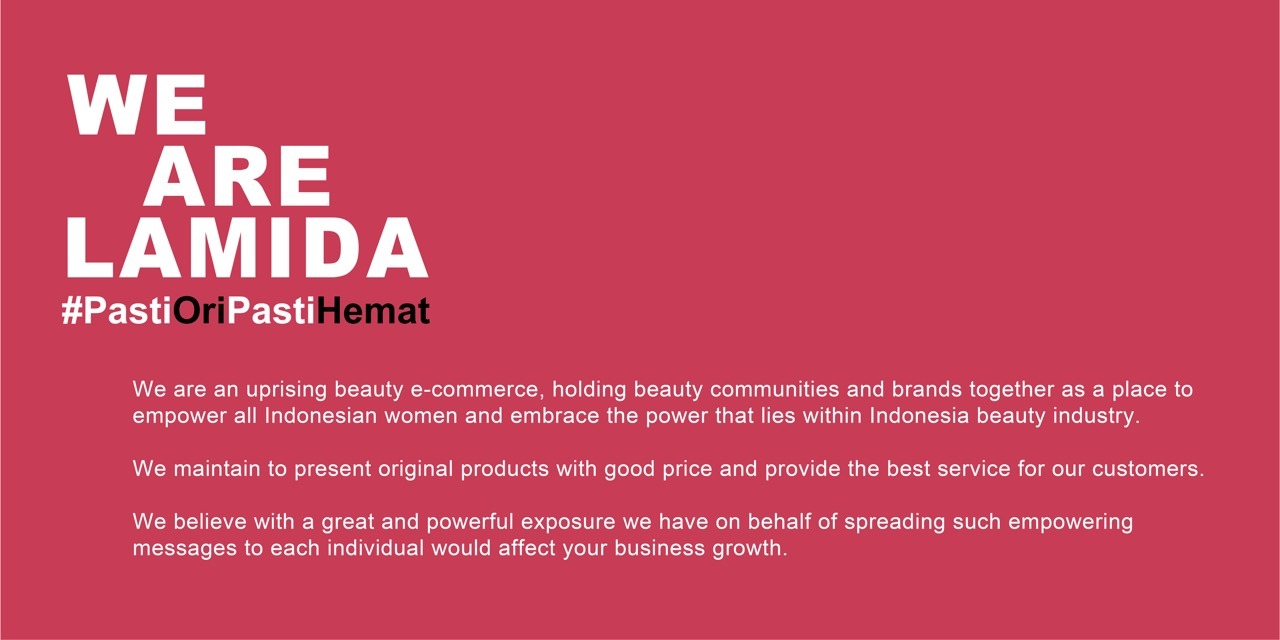 WE
ARE
LAMIDA
#PastiOriPastiHemat

We are an uprising beauty e-commerce, holding beauty communities and brands together as a place to empower all Indonesian women and embrace the power that lies within Indonesia beauty industry.

We maintain to present original products with good price and provide the best service for our customers.

We believe with a great and powerful exposure we have on behalf of spreading such empowering messages to each individual would affect your business growth.